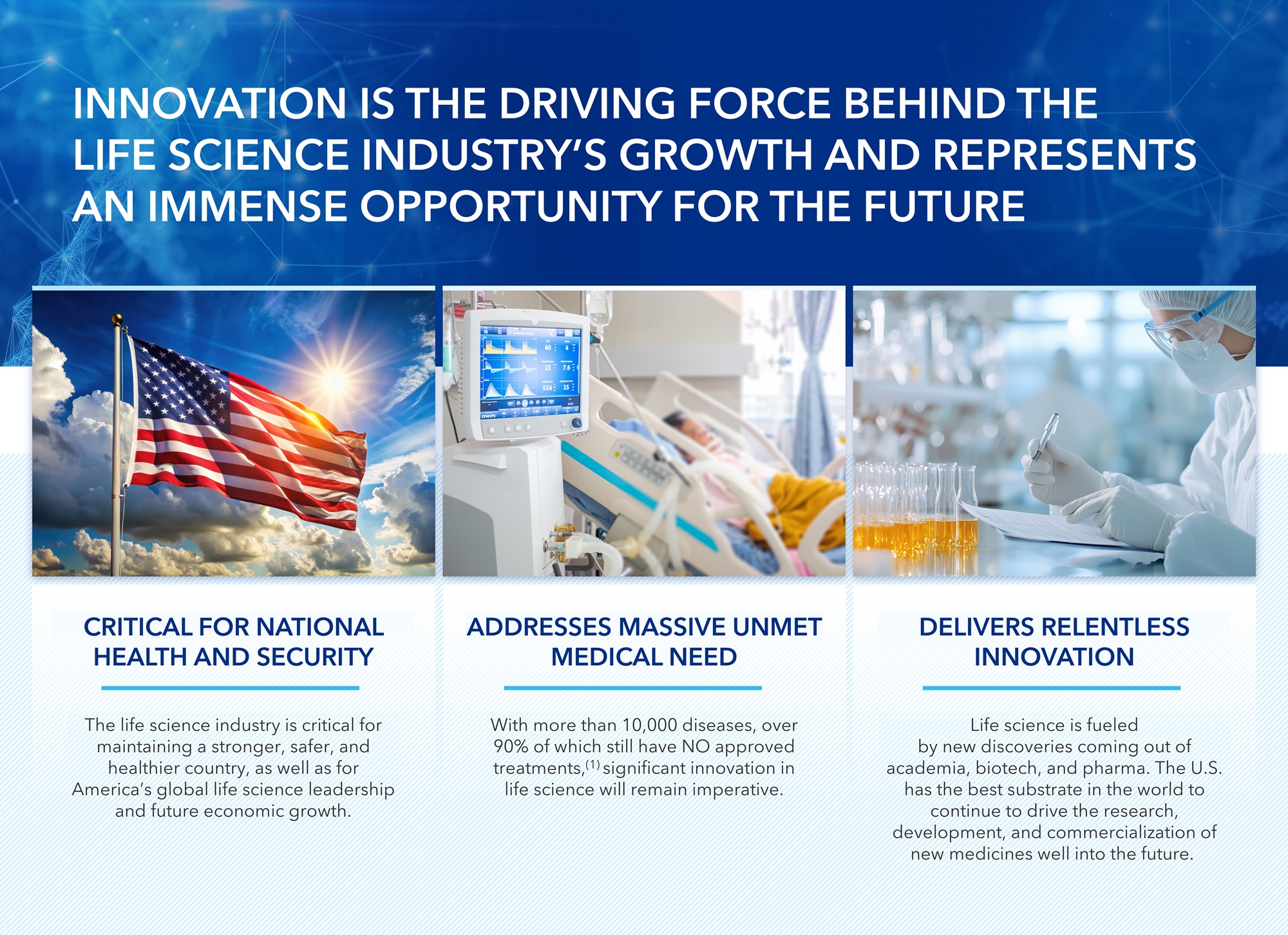 INNOVATION IS THE DRIVING FORCE BEHIND THE LIFE SCIENCE INDUSTRY'S GROWTH AND REPRESENTS AN IMMENSE OPPORTUNITY FOR THE FUTURE

CRITICAL FOR NATIONAL HEALTH AND SECURITY

The life science industry is critical for maintaining a stronger, safer, and healthier country, as well as for America's global life science leadership and future economic growth.

ADDRESSES MASSIVE UNMET MEDICAL NEED

With more than 10,000 diseases, over 90% of which still have NO approved treatments,$^{(1)}$ significant innovation in life science will remain imperative.

DELIVERS RELENTLESS INNOVATION

Life science is fueled by new discoveries coming out of academia, biotech, and pharma. The U.S. has the best substrate in the world to continue to drive the research, development, and commercialization of new medicines well into the future.